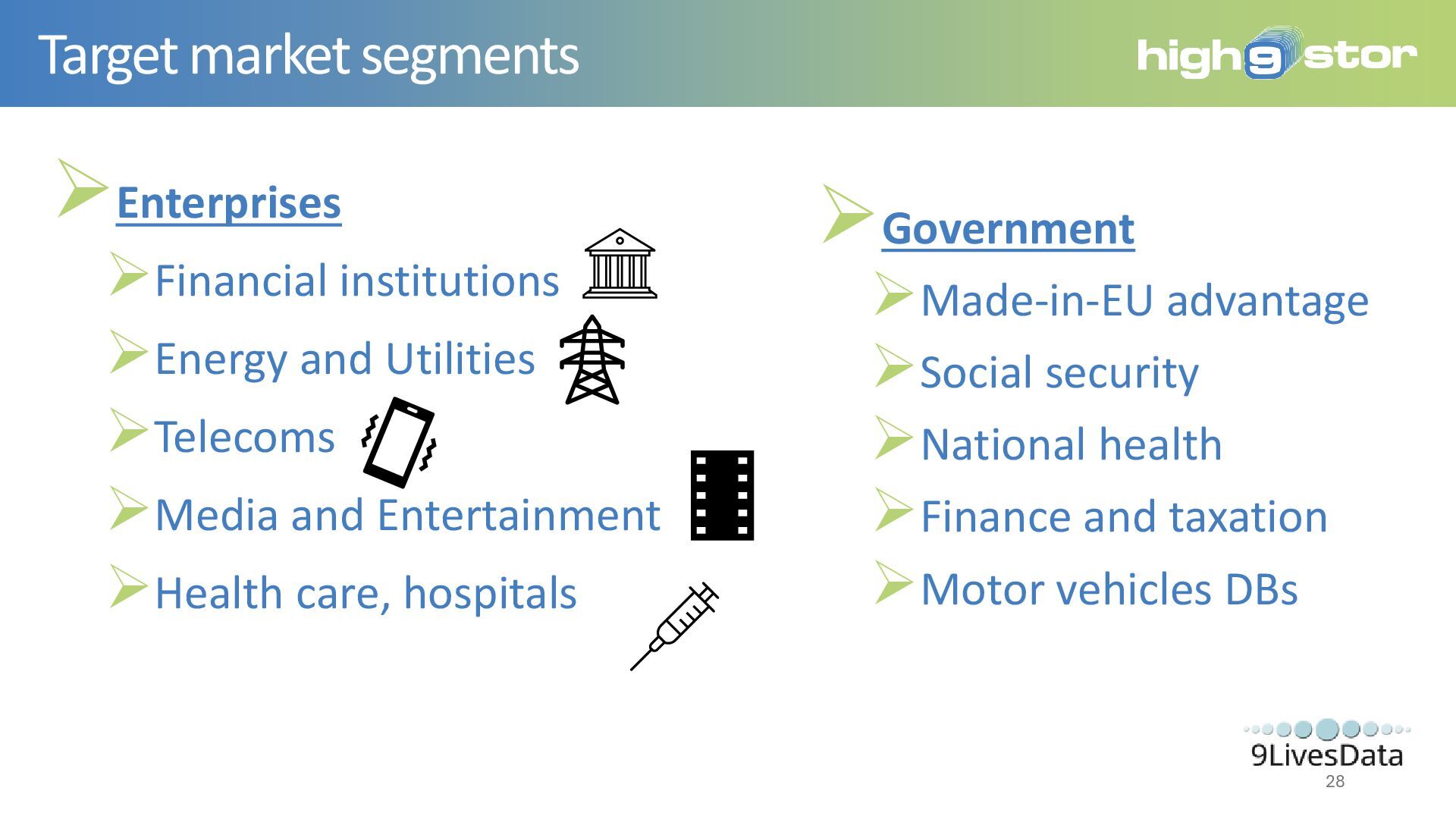 Target market segments

high9stor

Enterprises

Financial institutions

Energy and Utilities

Telecoms

Media and Entertainment

Health care, hospitals

Government

Made-in-EU advantage

Social security

National health

Finance and taxation

Motor vehicles DBs

9LivesData

28